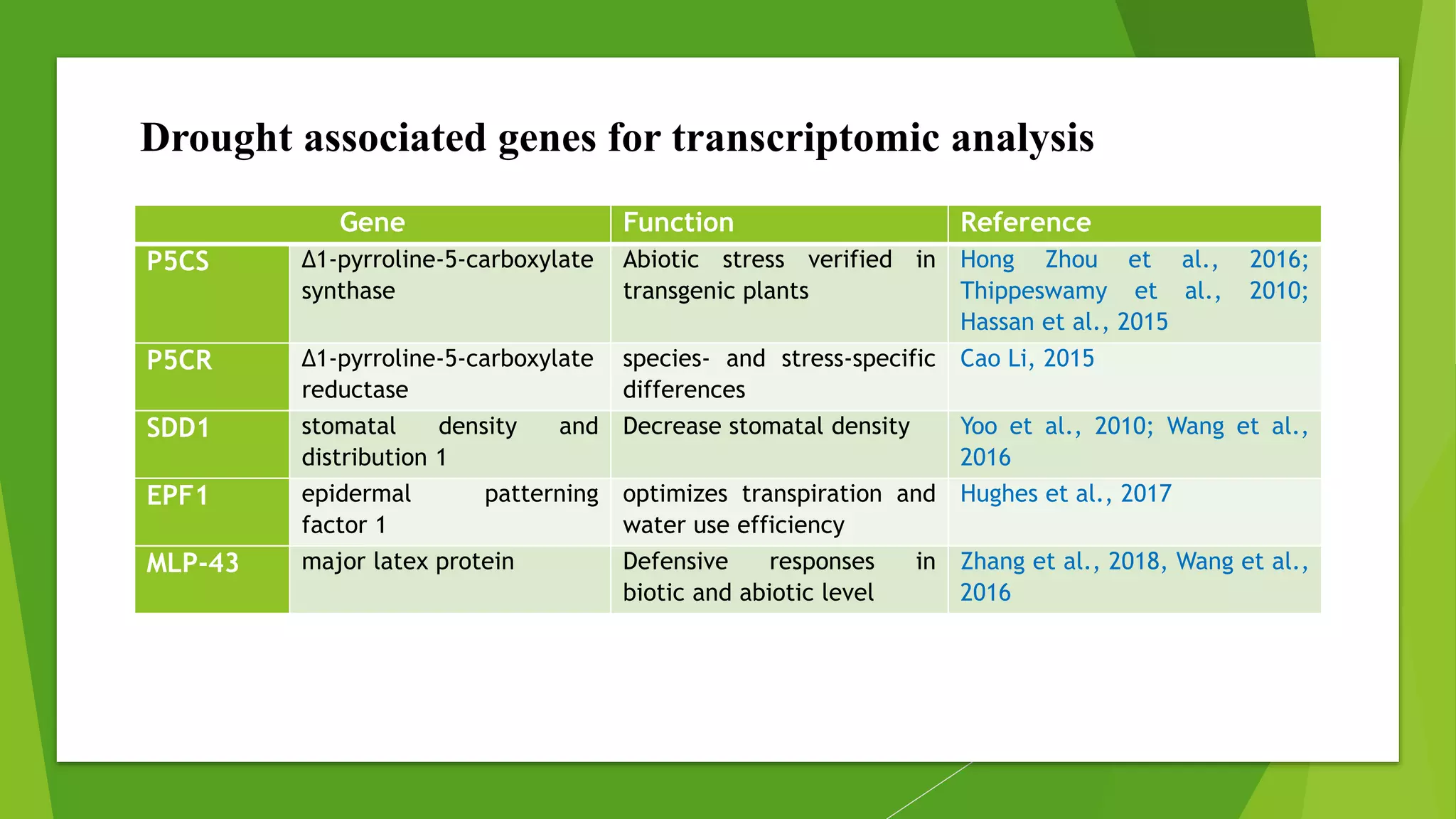 Drought associated genes for transcriptomic analysis

| Gene | | Function | Reference |
|---|---|---|---|
| P5CS | Δ1-pyrroline-5-carboxylate synthase | Abiotic stress verified in transgenic plants | Hong Zhou et al., 2016; Thippeswamy et al., 2010; Hassan et al., 2015 |
| P5CR | Δ1-pyrroline-5-carboxylate reductase | species- and stress-specific differences | Cao Li, 2015 |
| SDD1 | stomatal density and distribution 1 | Decrease stomatal density | Yoo et al., 2010; Wang et al., 2016 |
| EPF1 | epidermal patterning factor 1 | optimizes transpiration and water use efficiency | Hughes et al., 2017 |
| MLP-43 | major latex protein | Defensive responses in biotic and abiotic level | Zhang et al., 2018, Wang et al., 2016 |